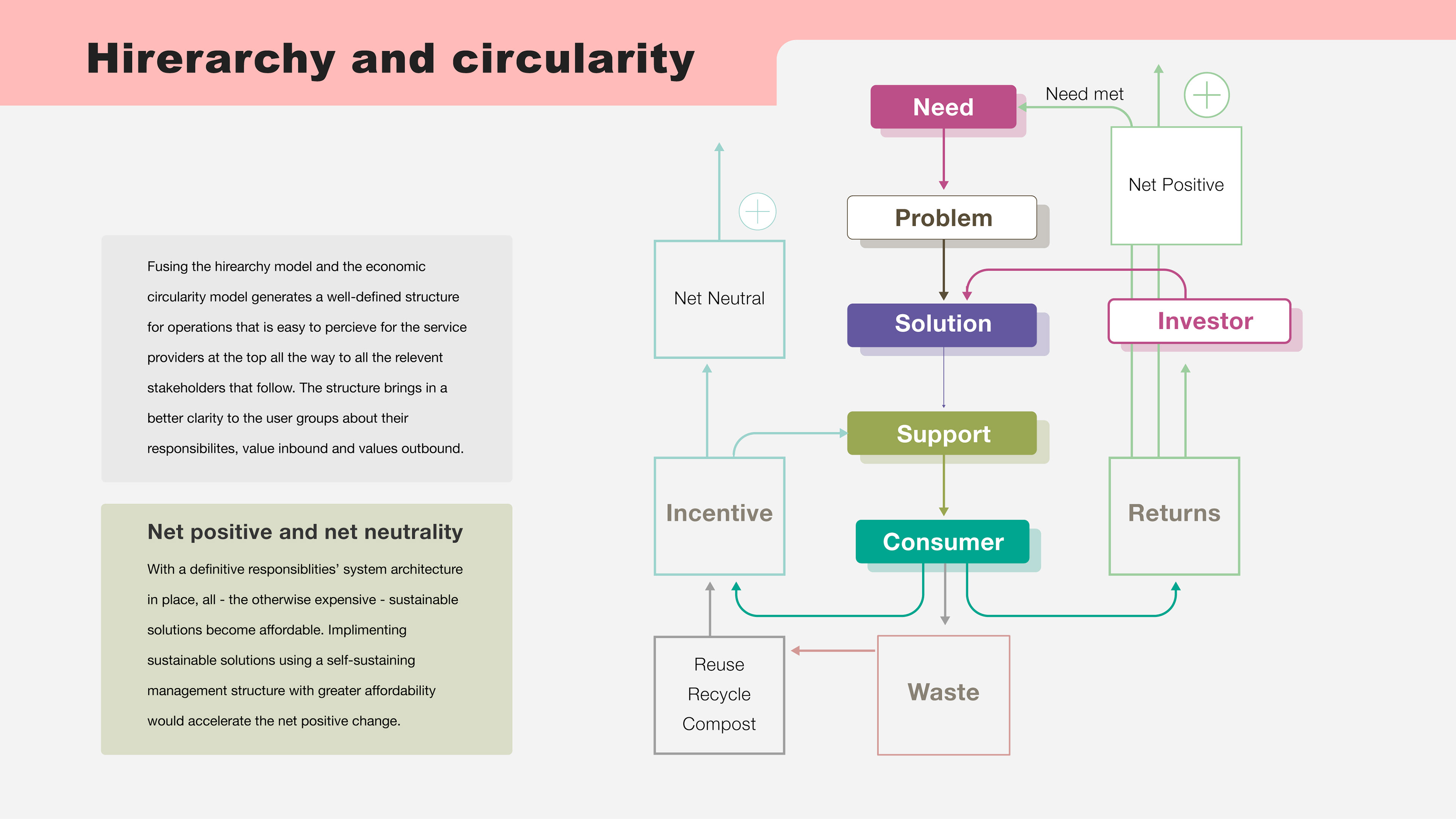 Hirerarchy and circularity

Fusing the hirearchy model and the economic circularity model generates a well-defined structure for operations that is easy to percieve for the service providers at the top all the way to all the relevent stakeholders that follow. The structure brings in a better clarity to the user groups about their responsibilites, value inbound and values outbound.

Net positive and net neutrality

With a definitive responsiblities' system architecture in place, all - the otherwise expensive - sustainable solutions become affordable. Implimenting sustainable solutions using a self-sustaining management structure with greater affordability would accelerate the net positive change.

Need

Need met

Net Positive

Problem

Net Neutral

Solution

Investor

Support

Incentive

Consumer

Returns

Reuse
Recycle
Compost

Waste